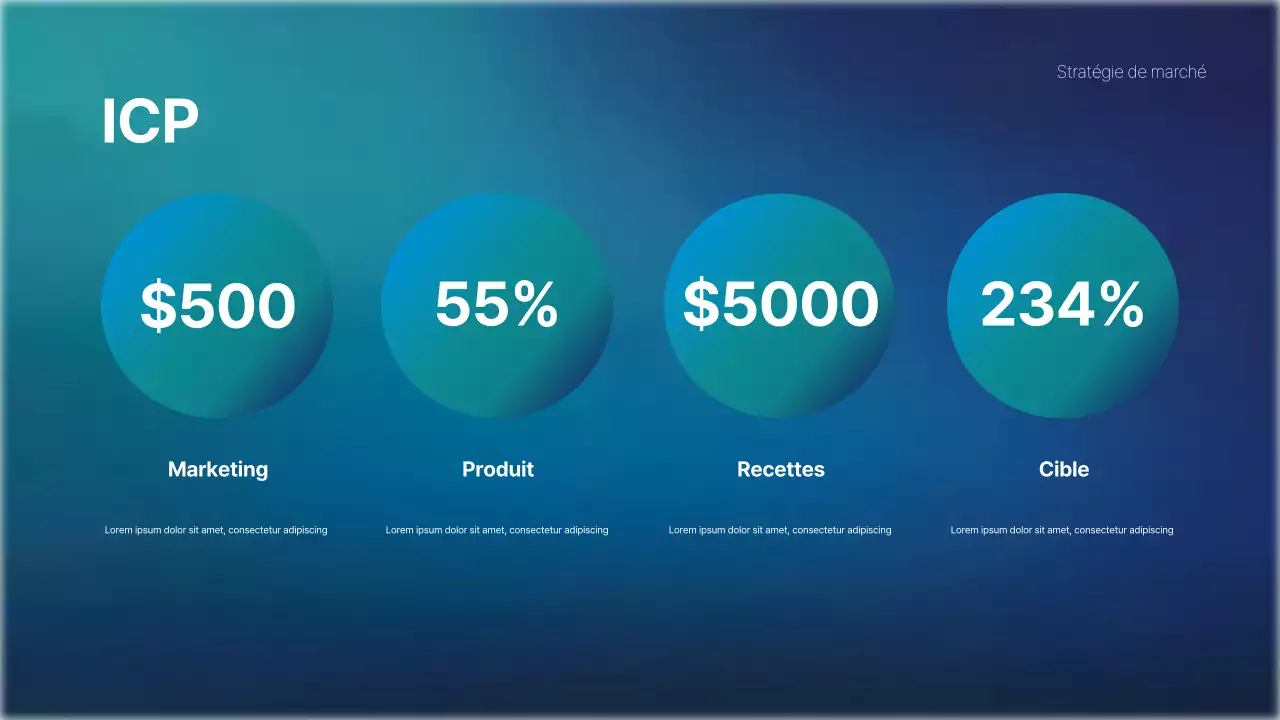 Stratégie de marché

ICP

\$500

Marketing

Lorem ipsum dolor sit amet, consectetur adipiscing

55%

Produit

Lorem ipsum dolor sit amet, consectetur adipiscing

\$5000

Recettes

Lorem ipsum dolor sit amet, consectetur adipiscing

234%

Cible

Lorem ipsum dolor sit amet, consectetur adipiscing